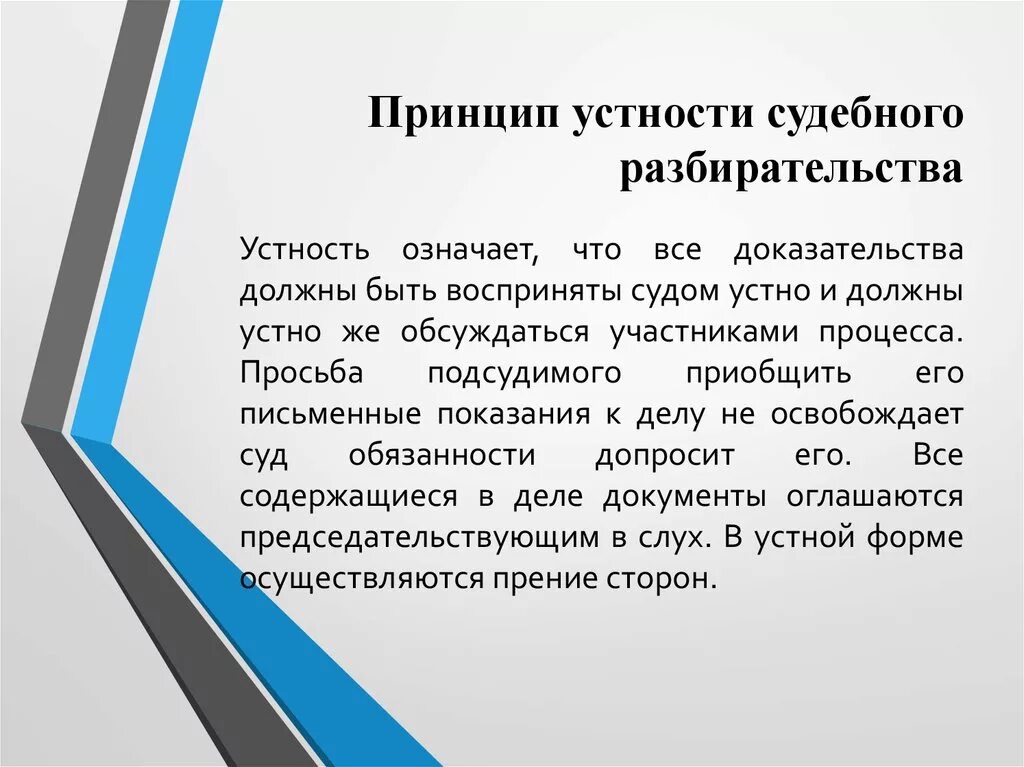 Принцип устности судебного разбирательства

Устность означает, что все доказательства должны быть восприняты судом устно и должны устно же обсуждаться участниками процесса. Просьба подсудимого приобщить его письменные показания к делу не освобождает суд обязанности допросит его. Все содержащиеся в деле документы оглашаются председательствующим в слух. В устной форме осуществляются прение сторон.